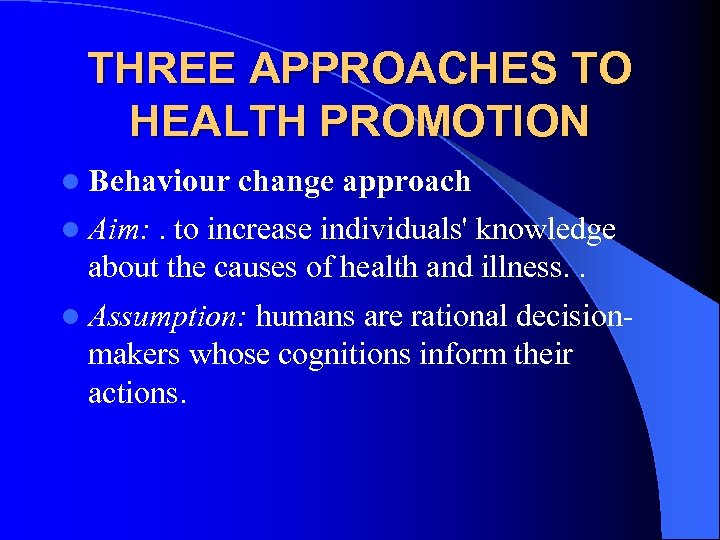 THREE APPROACHES TO HEALTH PROMOTION

- Behaviour change approach
- Aim: . to increase individuals' knowledge about the causes of health and illness. .
- Assumption: humans are rational decision-makers whose cognitions inform their actions.